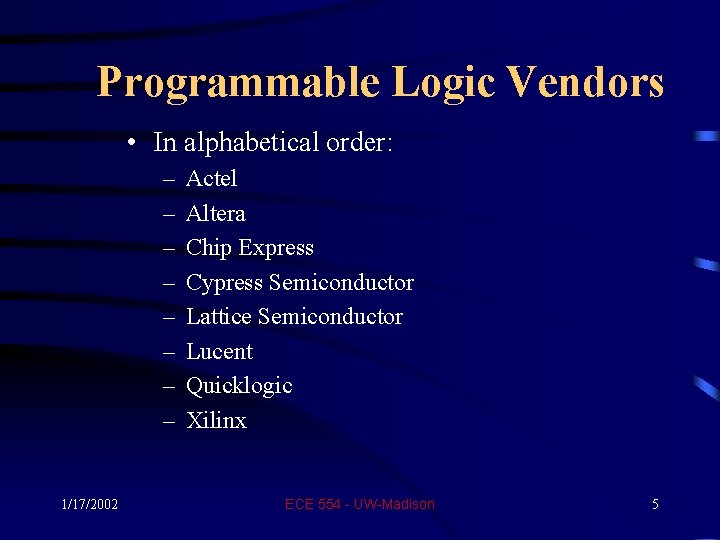 Programmable Logic Vendors

• In alphabetical order:
– Actel
– Altera
– Chip Express
– Cypress Semiconductor
– Lattice Semiconductor
– Lucent
– Quicklogic
– Xilinx

1/17/2002

ECE 554 - UW-Madison

5